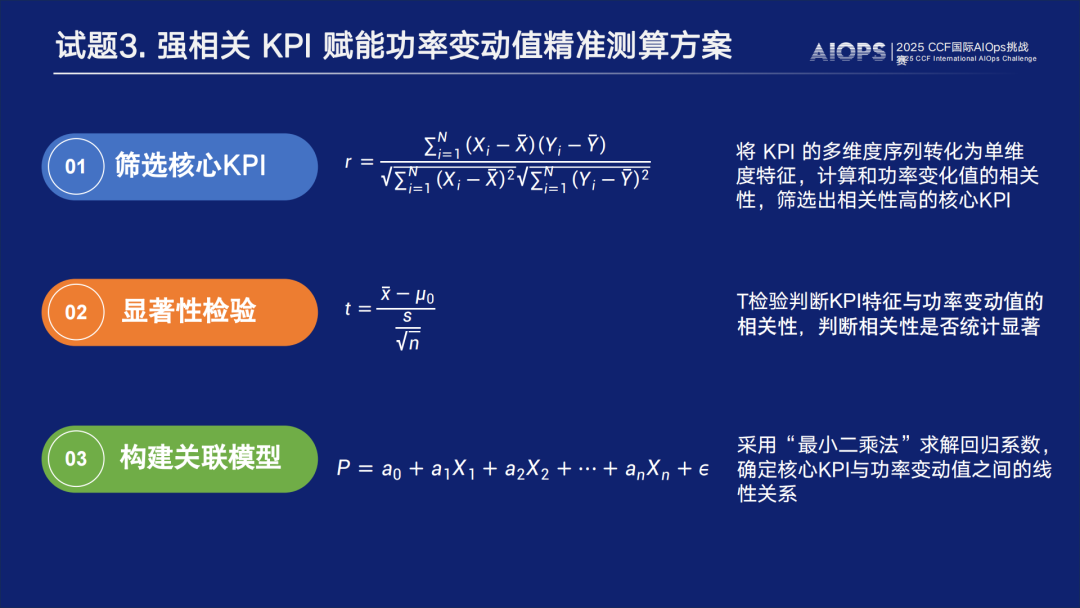 试题3. 强相关 KPI 赋能功率变动值精准测算方案

AIOPS 2025 CCF国际AIOps挑战赛
2025 CCF International AIOps Challenge

01 筛选核心KPI

$r = \frac{\sum_{i=1}^{N}(X_i - \bar{X})(Y_i - \bar{Y})}{\sqrt{\sum_{i=1}^{N}(X_i - \bar{X})^2}\sqrt{\sum_{i=1}^{N}(Y_i - \bar{Y})^2}}$

将 KPI 的多维度序列转化为单维度特征，计算和功率变化值的相关性，筛选出相关性高的核心KPI

02 显著性检验

$t = \frac{\bar{x} - \mu_0}{\frac{s}{\sqrt{n}}}$

T检验判断KPI特征与功率变动值的相关性，判断相关性是否统计显著

03 构建关联模型

$P = a_0 + a_1X_1 + a_2X_2 + \cdots + a_nX_n + \epsilon$

采用“最小二乘法”求解回归系数，确定核心KPI与功率变动值之间的线性关系